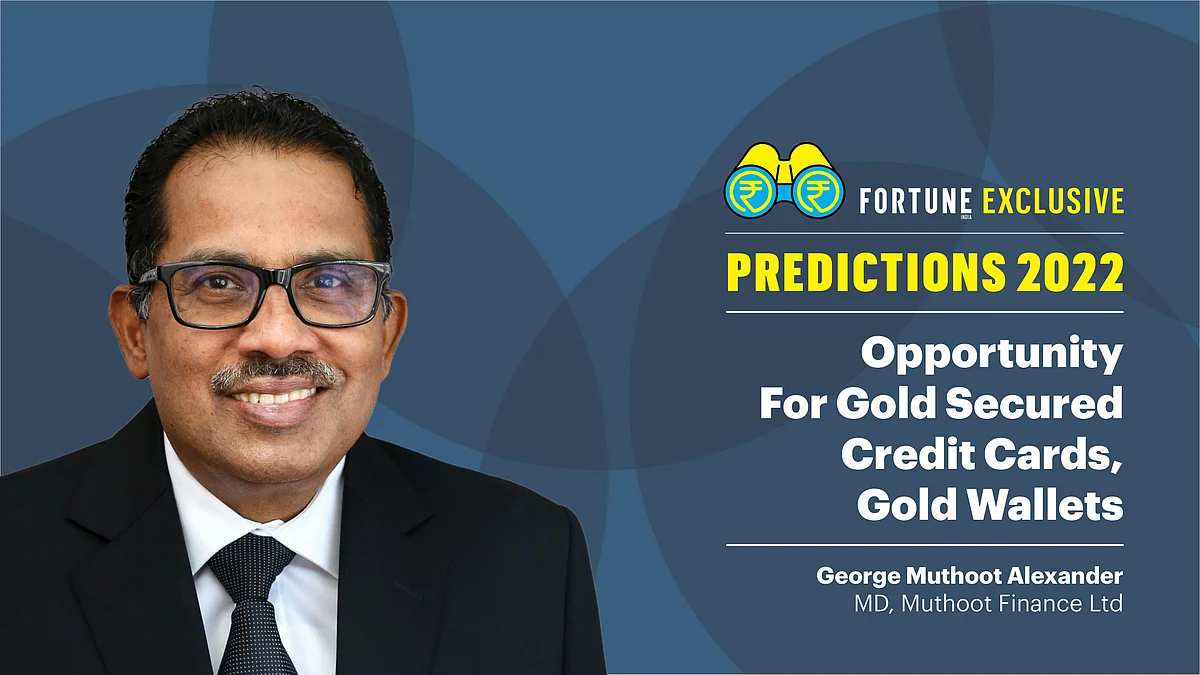 ₹ ₹ FORTUNE INDIA EXCLUSIVE

PREDICTIONS 2022

Opportunity For Gold Secured Credit Cards, Gold Wallets

George Muthoot Alexander
MD, Muthoot Finance Ltd